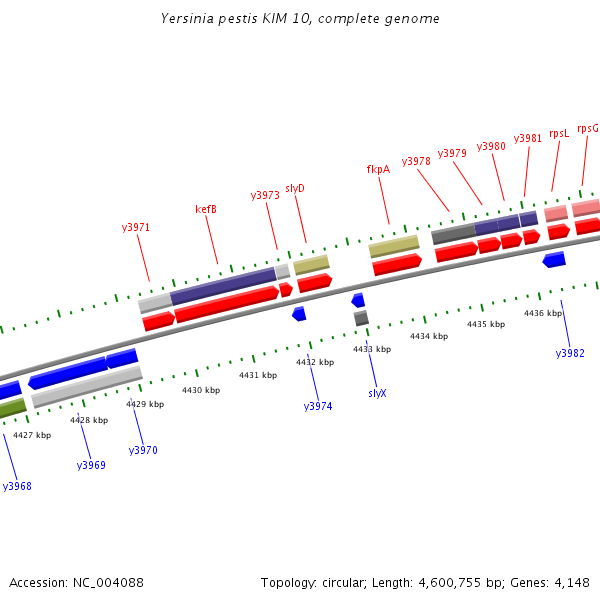 Yersinia pestis KIM 10, complete genome

y3971
kefB
y3973
slyD
fkpA
y3978
y3979
y3980
y3981
rpsL
rpsG

4427 kbp
4428 kbp
4429 kbp
4430 kbp
4431 kbp
4432 kbp
4433 kbp
4434 kbp
4435 kbp
4436 kbp

y3968
y3969
y3970
y3974
slyX
y3982

Accession: NC_004088

Topology: circular; Length: 4,600,755 bp; Genes: 4,148